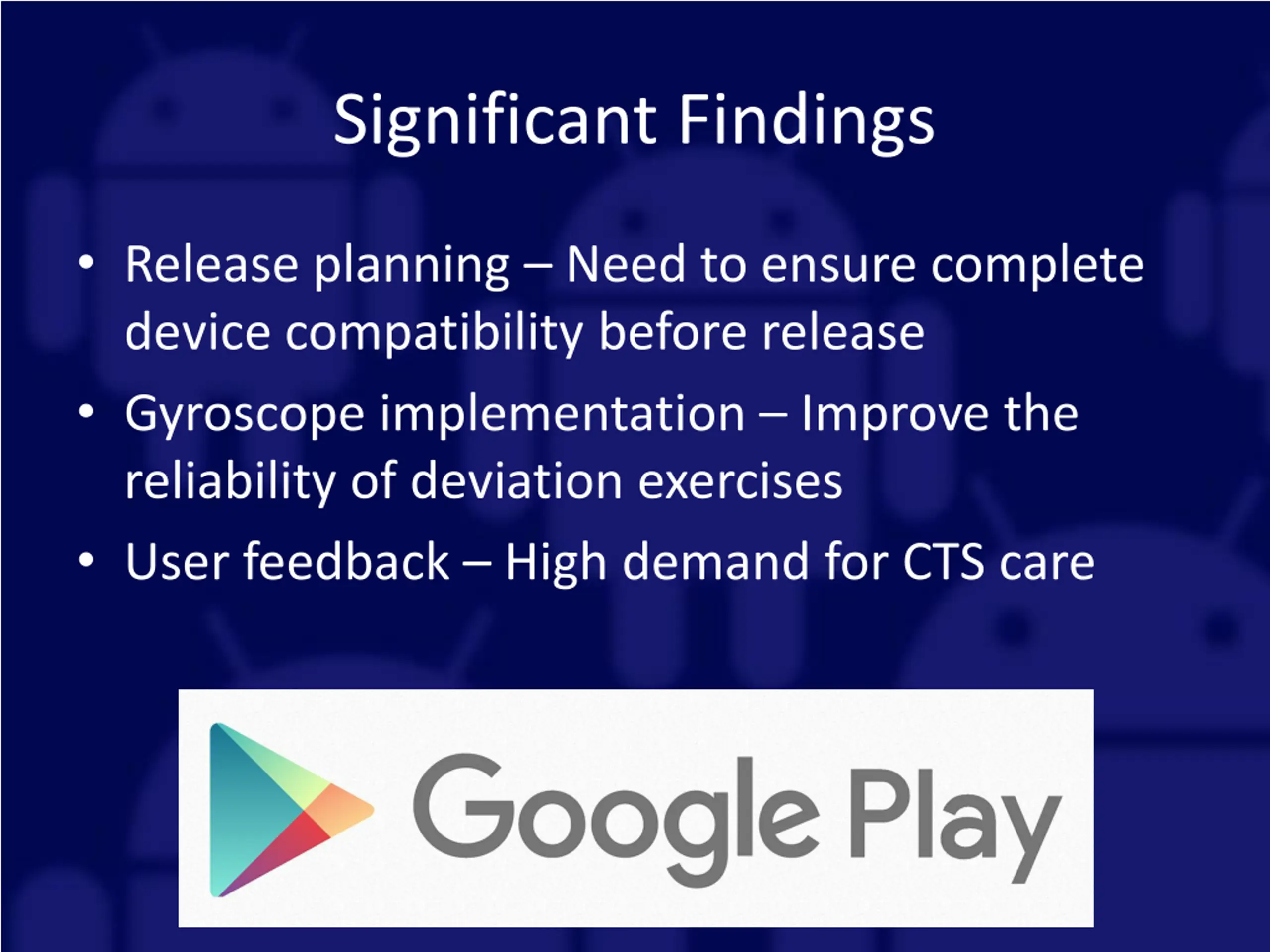 Significant Findings

• Release planning – Need to ensure complete device compatibility before release
• Gyroscope implementation – Improve the reliability of deviation exercises
• User feedback – High demand for CTS care

Google Play